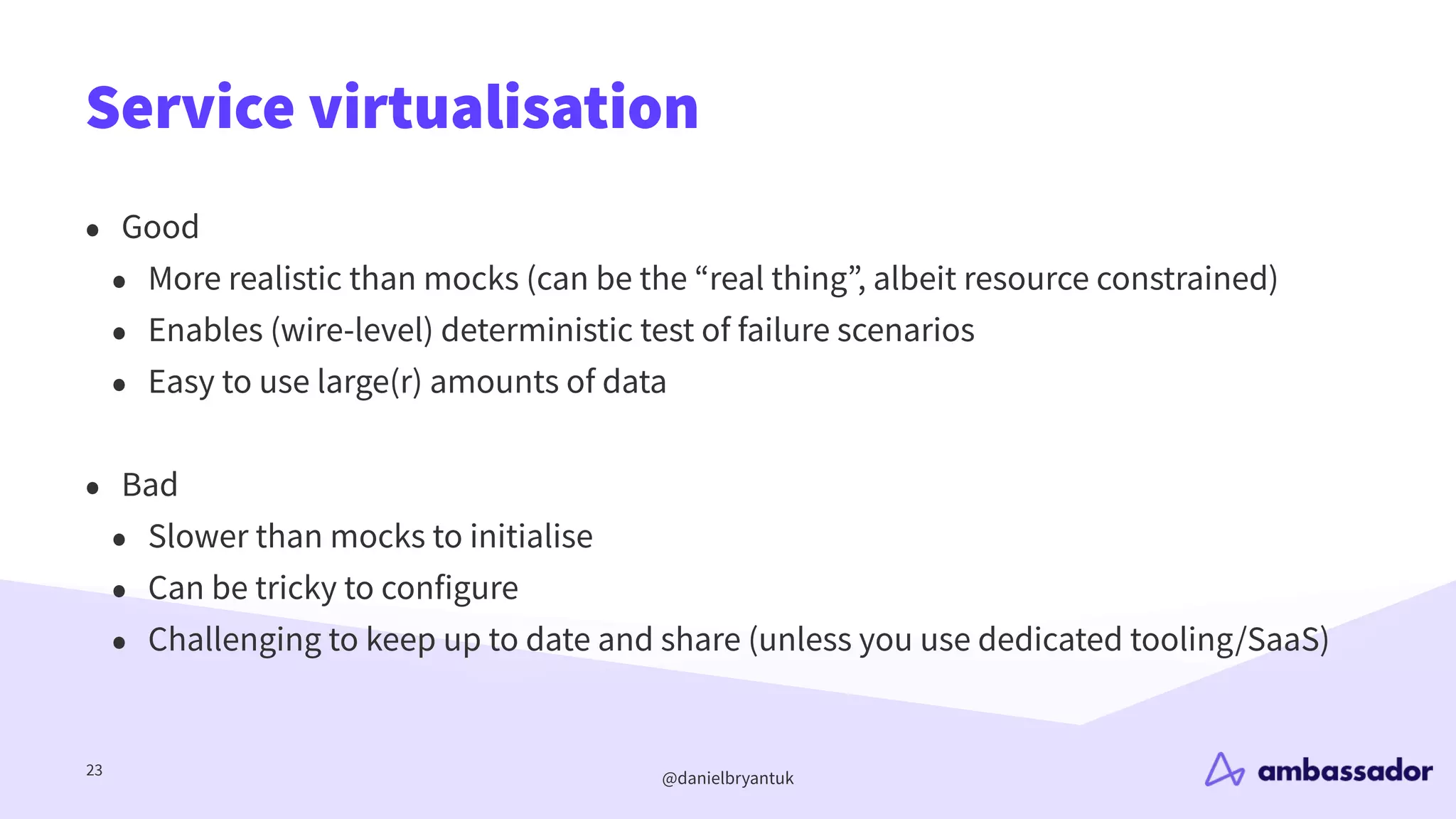 Service virtualisation

- Good
  - More realistic than mocks (can be the “real thing”, albeit resource constrained)
  - Enables (wire-level) deterministic test of failure scenarios
  - Easy to use large(r) amounts of data

- Bad
  - Slower than mocks to initialise
  - Can be tricky to configure
  - Challenging to keep up to date and share (unless you use dedicated tooling/SaaS)

23

@danielbryantuk

ambassador